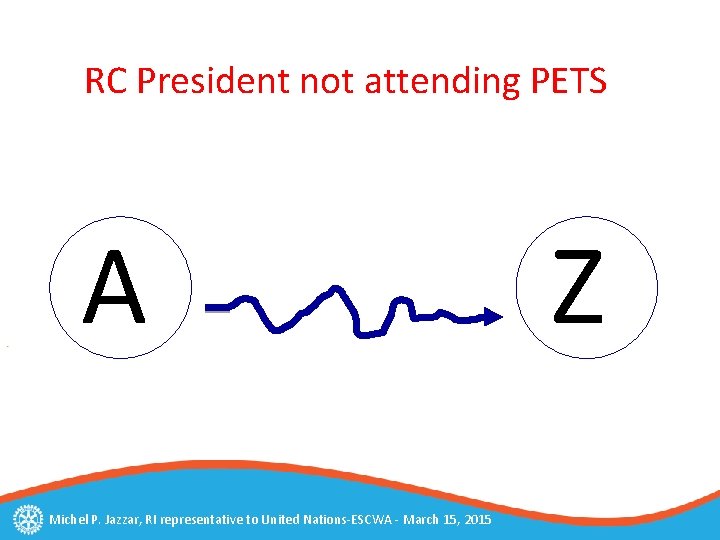 RC President not attending PETS

A

Z

Michel P. Jazzar, RI representative to United Nations-ESCWA - March 15, 2015